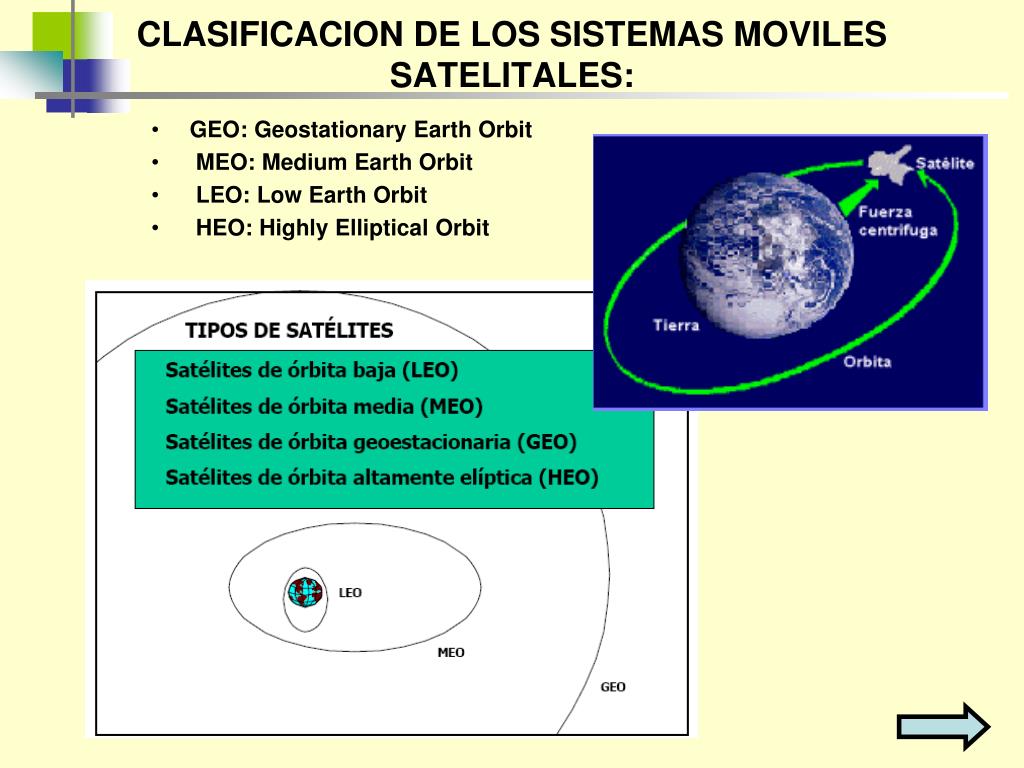 CLASIFICACION DE LOS SISTEMAS MOVILES SATELITALES:

• GEO: Geostationary Earth Orbit
• MEO: Medium Earth Orbit
• LEO: Low Earth Orbit
• HEO: Highly Elliptical Orbit

Satélite
Fuerza centrifuga
Tierra
Orbita

TIPOS DE SATÉLITES
Satélites de órbita baja (LEO)
Satélites de órbita media (MEO)
Satélites de órbita geoestacionaria (GEO)
Satélites de órbita altamente elíptica (HEO)

LEO
MEO
GEO